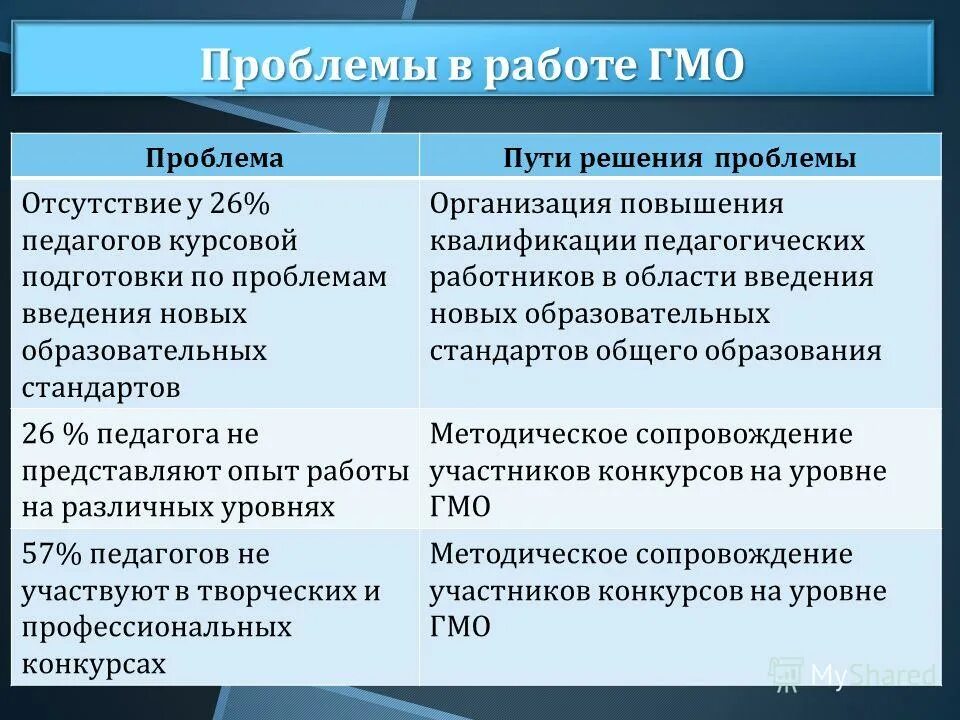 Проблемы в работе ГМО

| Проблема | Пути решения проблемы |
|---|---|
| Отсутствие у 26% педагогов курсовой подготовки по проблемам введения новых образовательных стандартов | Организация повышения квалификации педагогических работников в области введения новых образовательных стандартов общего образования |
| 26 % педагога не представляют опыт работы на различных уровнях | Методическое сопровождение участников конкурсов на уровне ГМО |
| 57% педагогов не участвуют в творческих и профессиональных конкурсах | Методическое сопровождение участников конкурсов на уровне ГМО |

MyShared